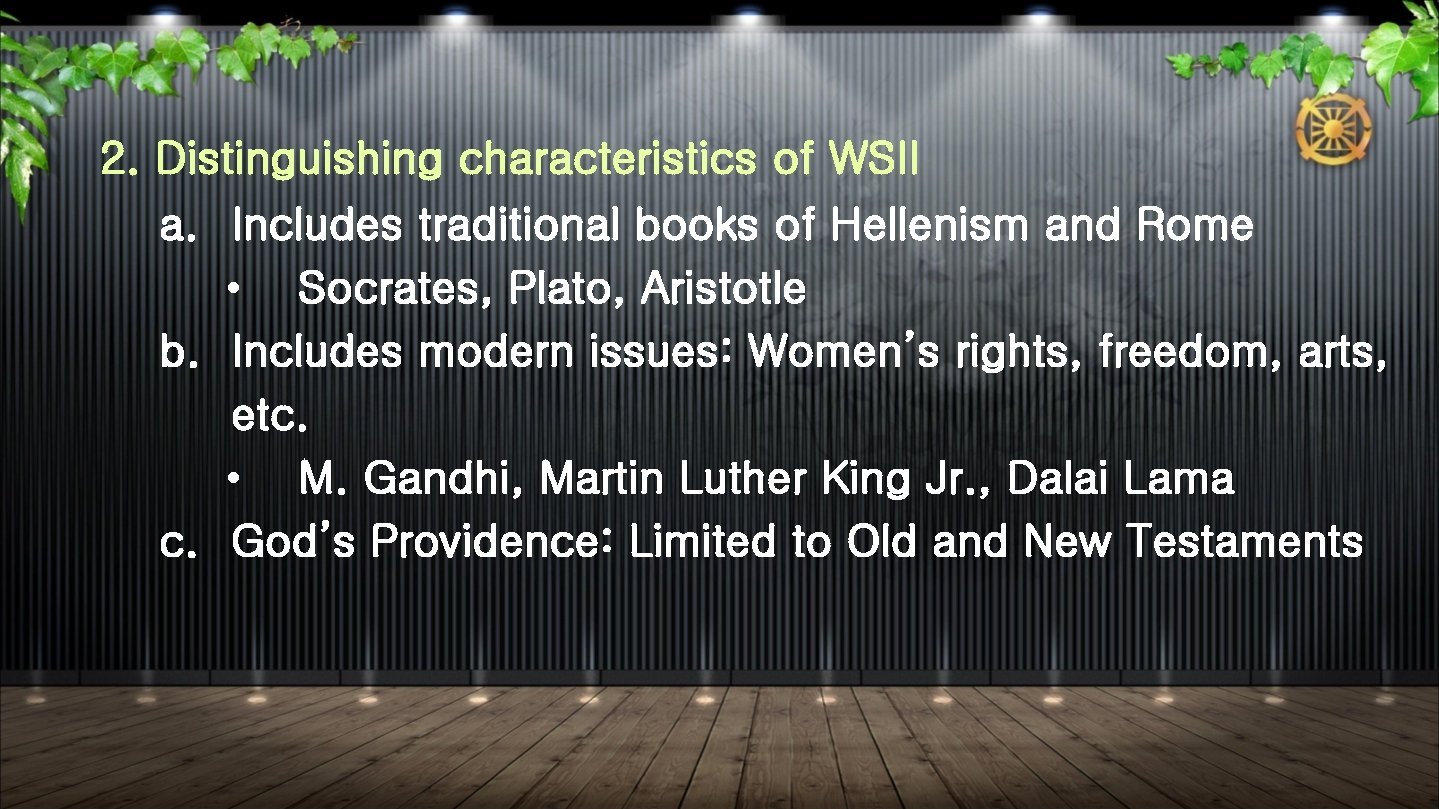 2. Distinguishing characteristics of WSII

a. Includes traditional books of Hellenism and Rome

• Socrates, Plato, Aristotle

b. Includes modern issues: Women's rights, freedom, arts, etc.

• M. Gandhi, Martin Luther King Jr., Dalai Lama

c. God's Providence: Limited to Old and New Testaments